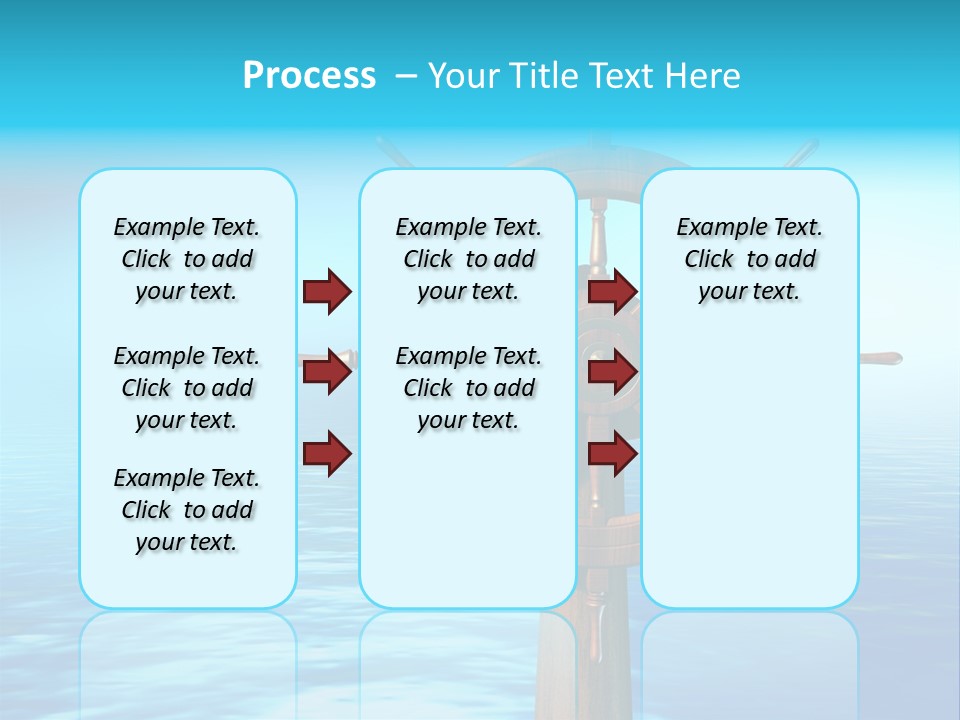 Process – Your Title Text Here

Example Text. Click to add your text.

Example Text. Click to add your text.

Example Text. Click to add your text.

Example Text. Click to add your text.

Example Text. Click to add your text.

Example Text. Click to add your text.